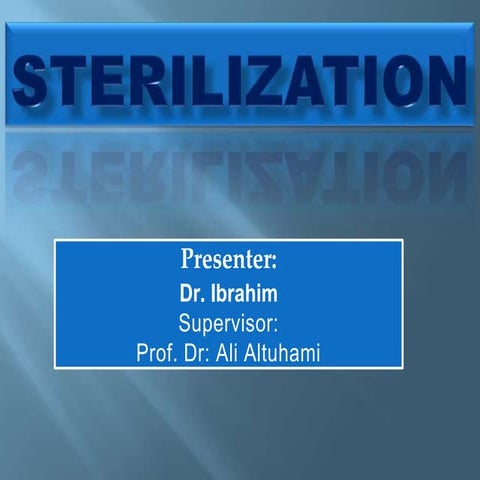 STERILIZATION

Presenter:
Dr. Ibrahim
Supervisor:
Prof. Dr: Ali Altuhami